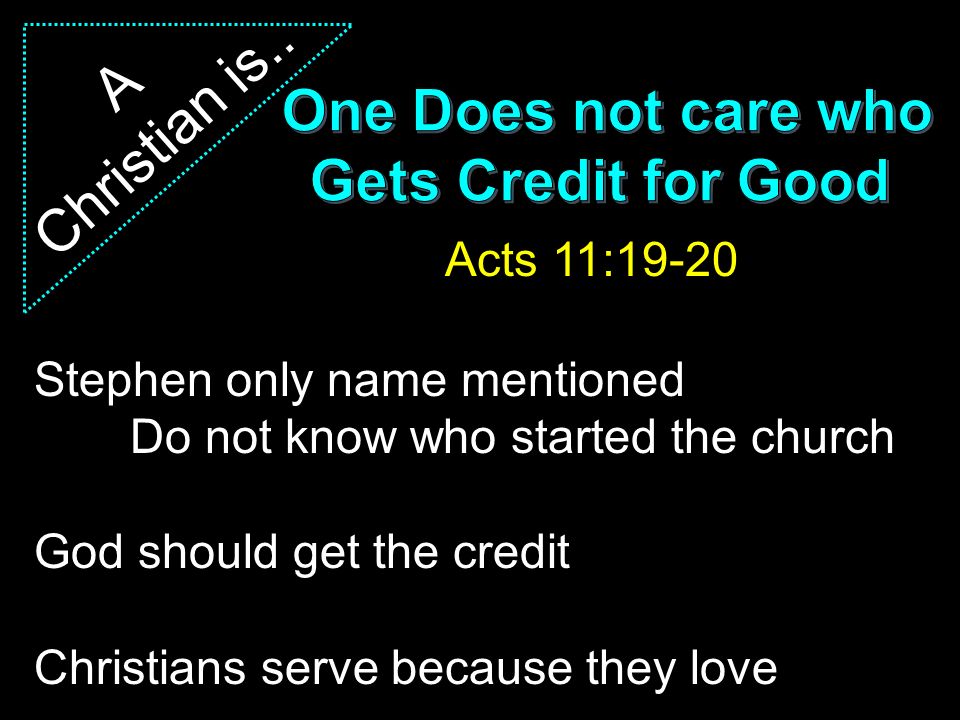 A Christian is…

One Does not care who Gets Credit for Good

Acts 11:19-20

Stephen only name mentioned
Do not know who started the church

God should get the credit

Christians serve because they love